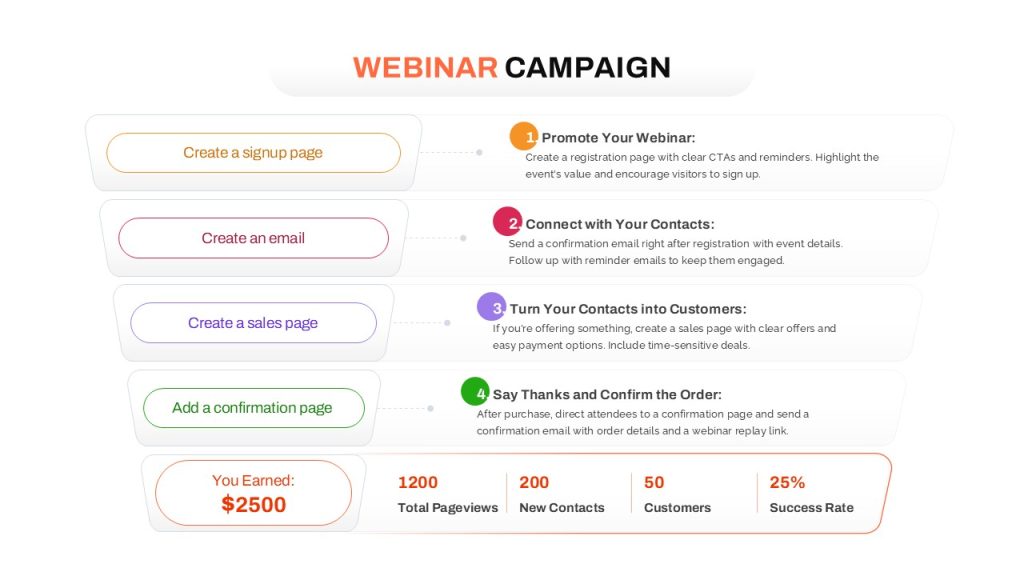 WEBINAR CAMPAIGN

Create a signup page

1. Promote Your Webinar:
Create a registration page with clear CTAs and reminders. Highlight the event's value and encourage visitors to sign up.

Create an email

2. Connect with Your Contacts:
Send a confirmation email right after registration with event details. Follow up with reminder emails to keep them engaged.

Create a sales page

3. Turn Your Contacts into Customers:
If you're offering something, create a sales page with clear offers and easy payment options. Include time-sensitive deals.

Add a confirmation page

4. Say Thanks and Confirm the Order:
After purchase, direct attendees to a confirmation page and send a confirmation email with order details and a webinar replay link.

You Earned:
$2500

1200
Total Pageviews

200
New Contacts

50
Customers

25%
Success Rate